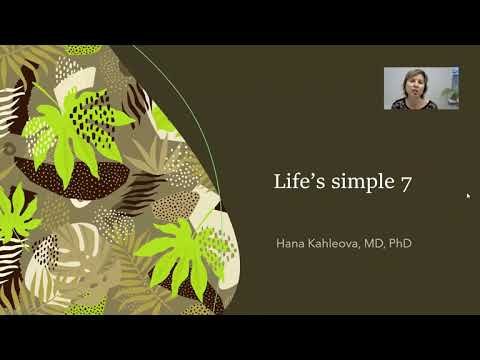 Life's simple 7

Hana Kahleova, MD, PhD